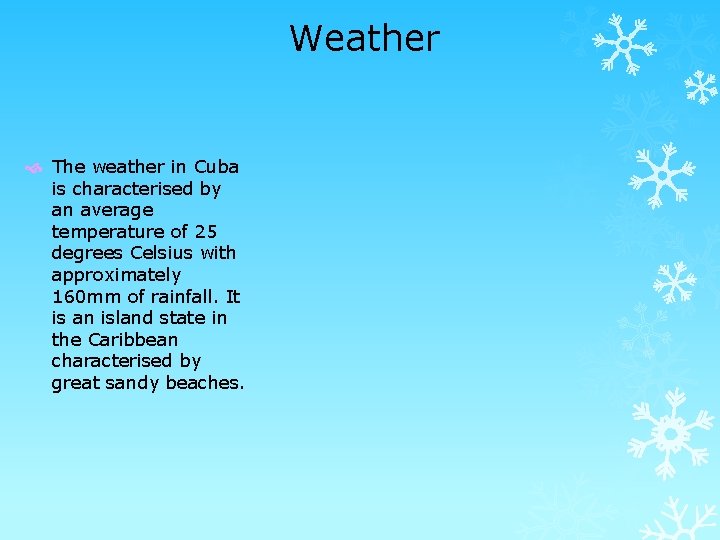 Weather

The weather in Cuba is characterised by an average temperature of 25 degrees Celsius with approximately 160mm of rainfall. It is an island state in the Caribbean characterised by great sandy beaches.